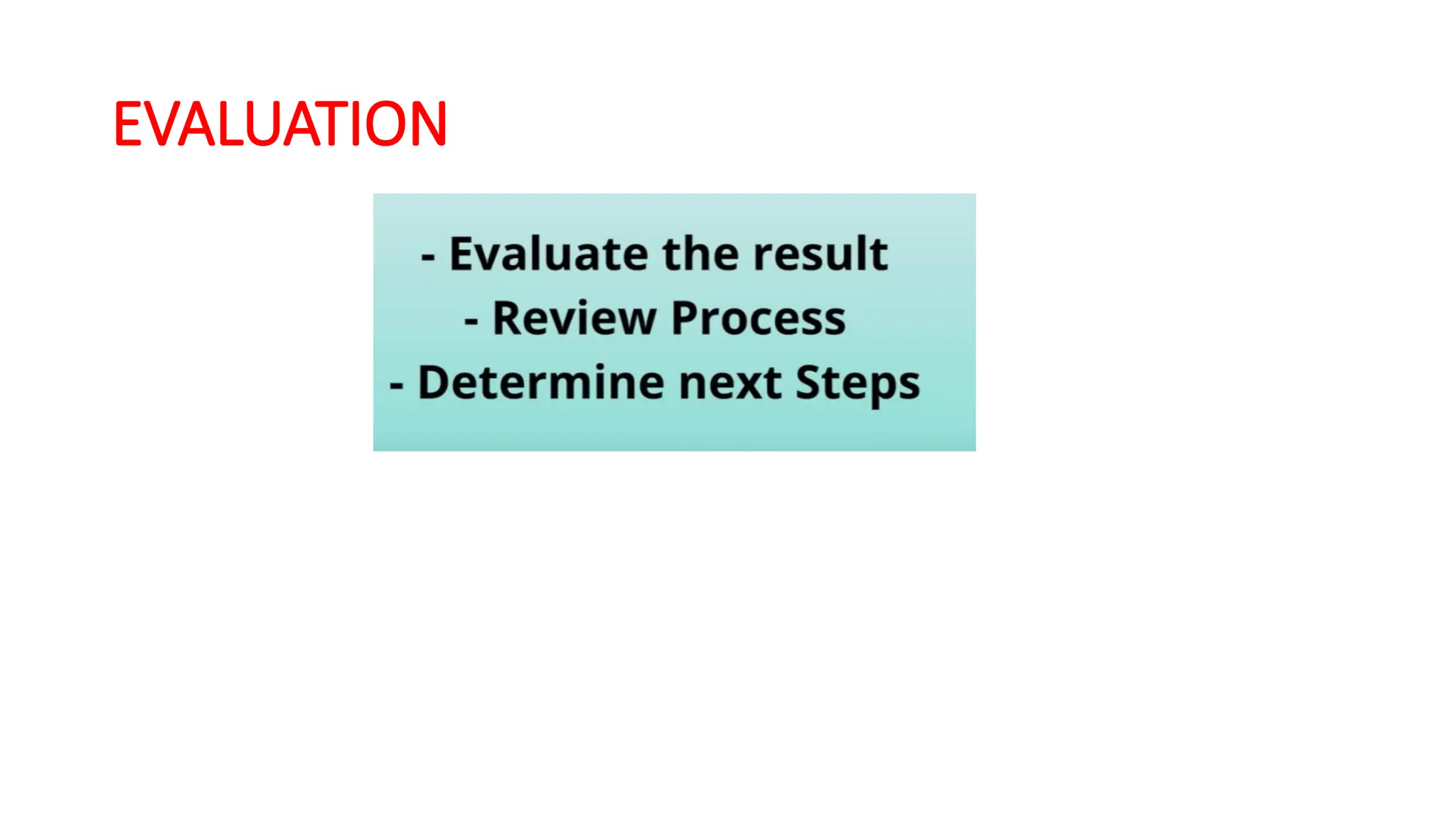 EVALUATION

- Evaluate the result
- Review Process
- Determine next Steps